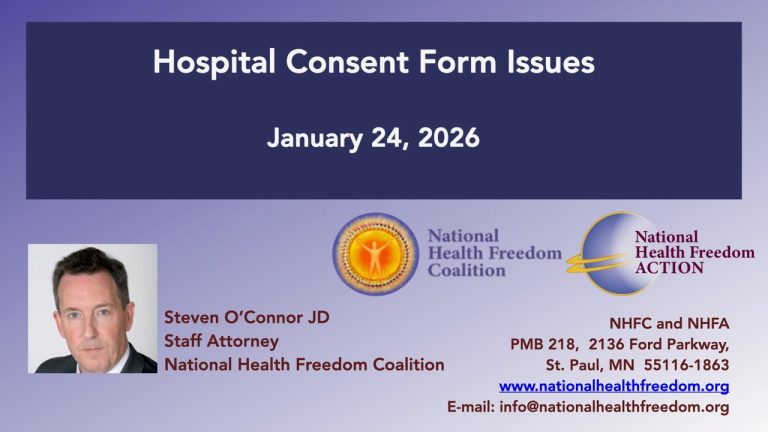 Hospital Consent Form Issues

January 24, 2026

National Health Freedom Coalition

National Health Freedom ACTION

Steven O'Connor JD
Staff Attorney
National Health Freedom Coalition

NHFC and NHFA
PMB 218, 2136 Ford Parkway,
St. Paul, MN 55116-1863
www.nationalhealthfreedom.org
E-mail: info@nationalhealthfreedom.org